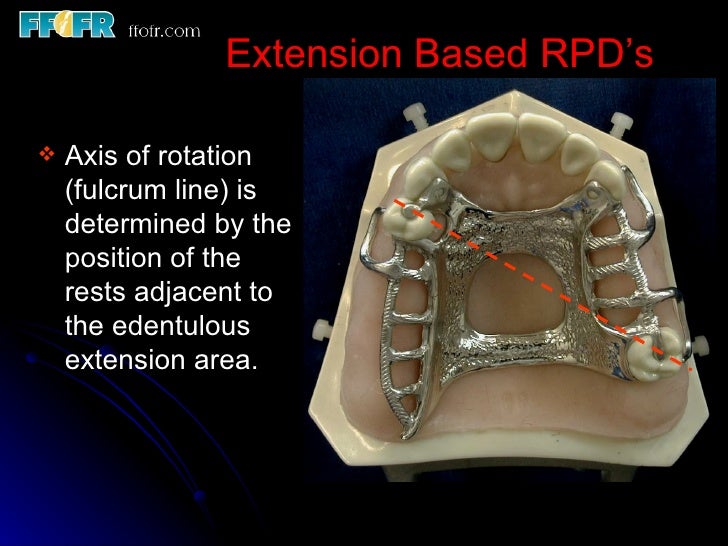 FFOFR ffofr.com

Extension Based RPD's

❖ Axis of rotation (fulcrum line) is determined by the position of the rests adjacent to the edentulous extension area.